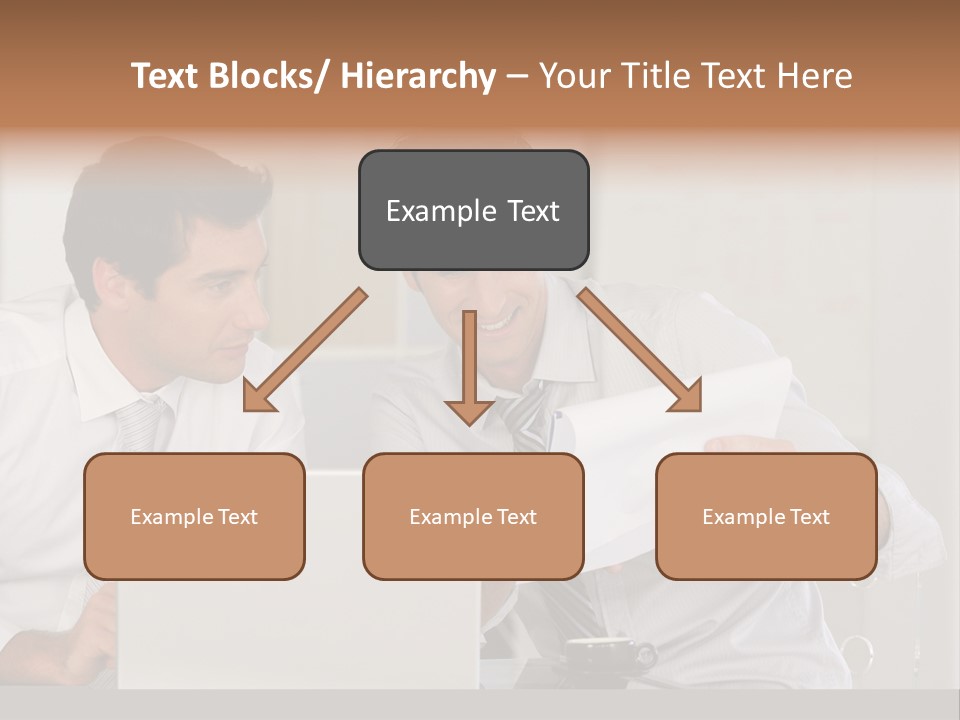 Text Blocks/ Hierarchy – Your Title Text Here

Example Text

Example Text

Example Text

Example Text